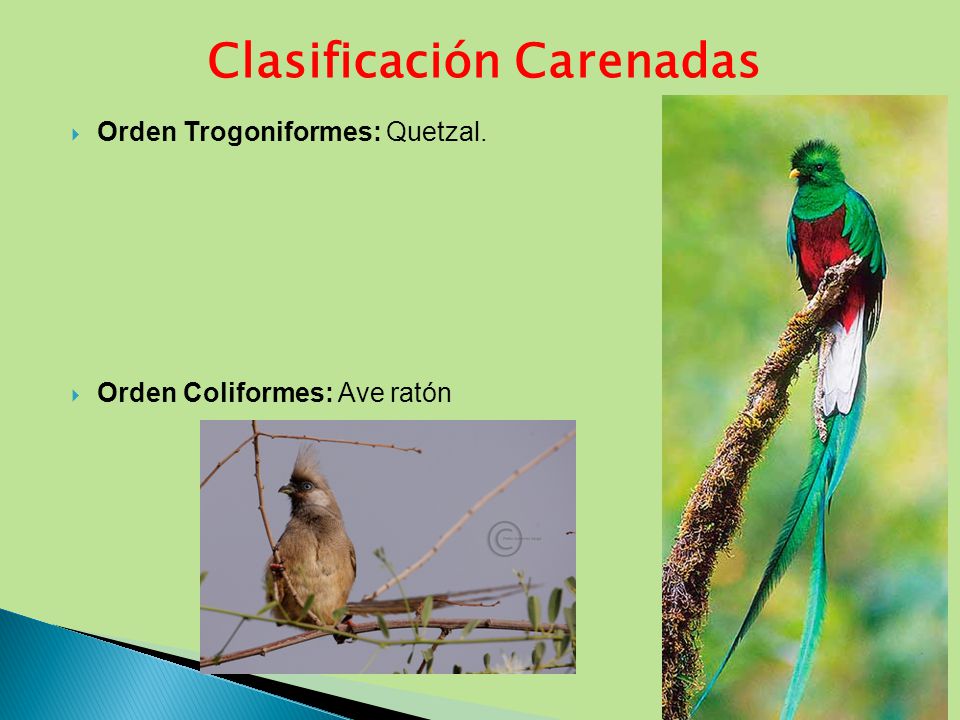 Clasificación Carenadas

Orden Trogoniformes: Quetzal.

Orden Coliformes: Ave ratón

©